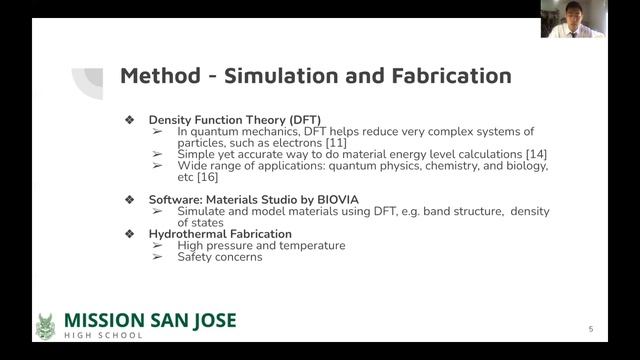 Method - Simulation and Fabrication

❖ Density Function Theory (DFT)
➢ In quantum mechanics, DFT helps reduce very complex systems of particles, such as electrons [11]
➢ Simple yet accurate way to do material energy level calculations [14]
➢ Wide range of applications: quantum physics, chemistry, and biology, etc [16]

❖ Software: Materials Studio by BIOVIA
➢ Simulate and model materials using DFT, e.g. band structure, density of states
❖ Hydrothermal Fabrication
➢ High pressure and temperature
➢ Safety concerns

MISSION SAN JOSE
HIGH SCHOOL

5